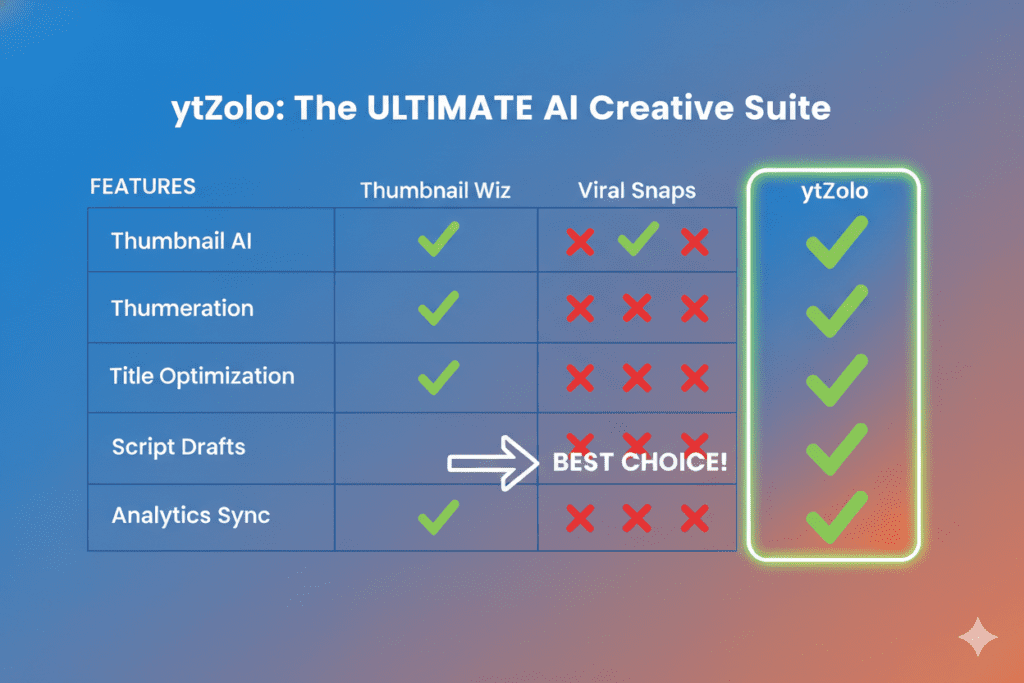 ytZolo: The ULTIMATE AI Creative Suite

| FEATURES | Thumbnail Wiz | Viral Snaps | ytZolo |
|---|---|---|---|
| Thumbnail AI | ✓ | ✗ ✓ ✗ | ✓ |
| Thumeration | ✓ | ✗ ✗ ✗ | ✓ |
| Title Optimization | ✓ | ✗ ✗ ✗ | ✓ |
| Script Drafts | | ✗ ✗ ✗ | ✓ |
| Analytics Sync | ✓ | ✗ ✗ ✗ | ✓ |

BEST CHOICE!